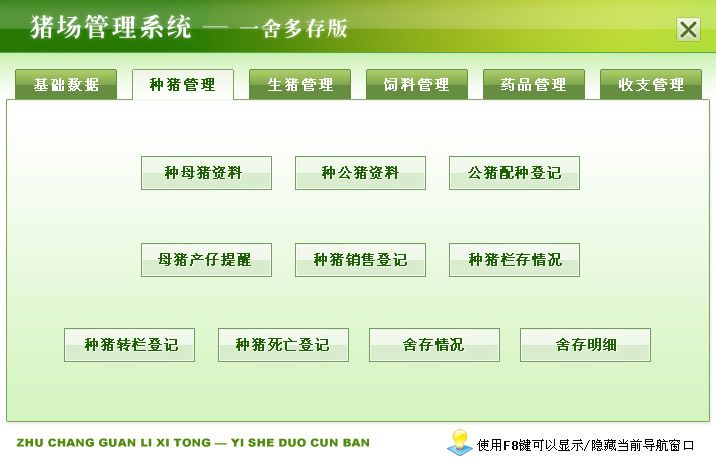 猪场管理系统 — 一舍多存版

基础数据
种猪管理
生猪管理
饲料管理
药品管理
收支管理

种母猪资料
种公猪资料
公猪配种登记

母猪产仔提醒
种猪销售登记
种猪栏存情况

种猪转栏登记
种猪死亡登记
舍存情况
舍存明细

ZHU CHANG GUAN LI XI TONG — YI SHE DUO CUN BAN

使用F8键可以显示/隐藏当前导航窗口